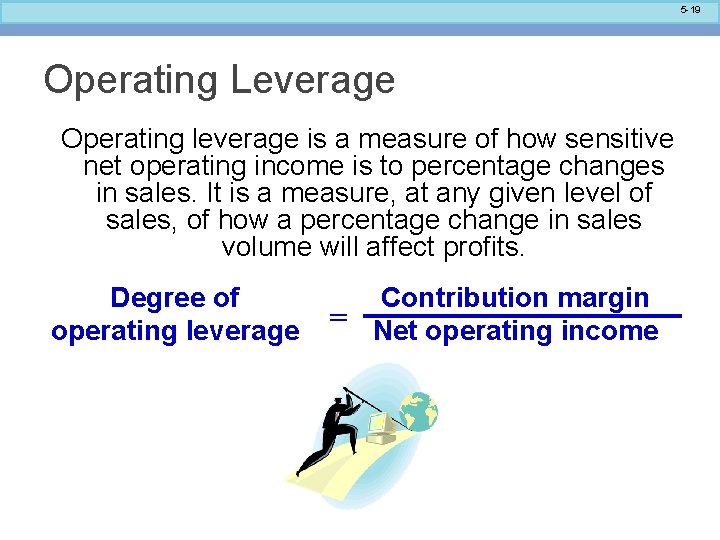 5-19

Operating Leverage

Operating leverage is a measure of how sensitive net operating income is to percentage changes in sales. It is a measure, at any given level of sales, of how a percentage change in sales volume will affect profits.

$\text{Degree of operating leverage} = \frac{\text{Contribution margin}}{\text{Net operating income}}$